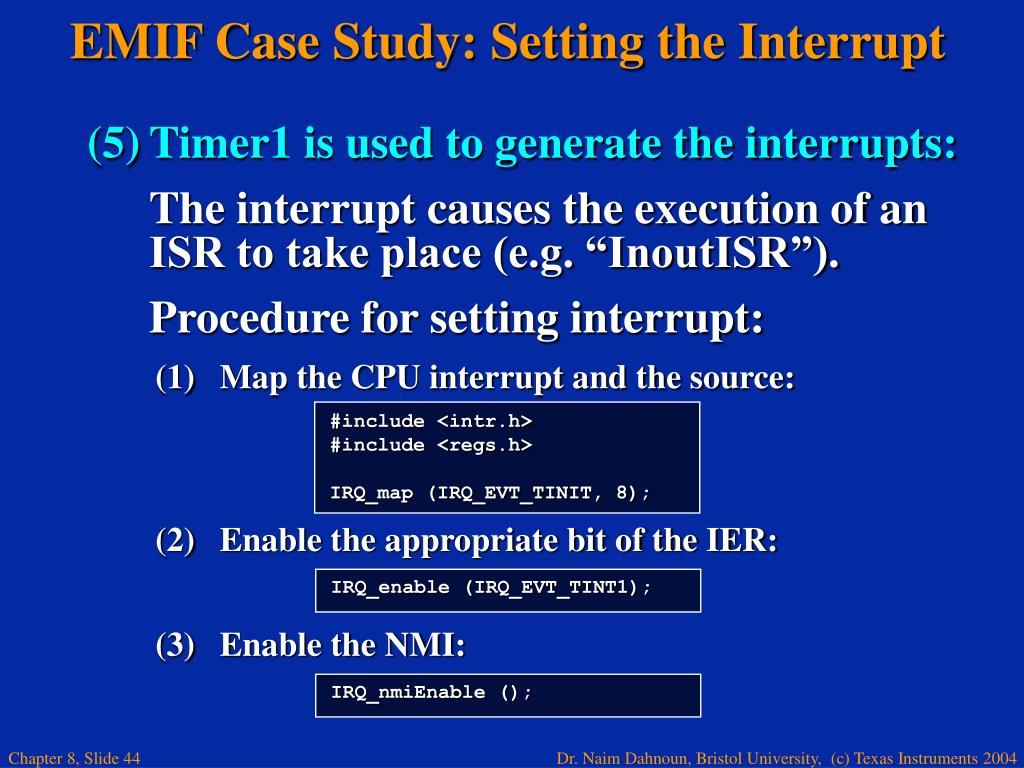 EMIF Case Study: Setting the Interrupt

(5) Timer1 is used to generate the interrupts:

The interrupt causes the execution of an ISR to take place (e.g. “InoutISR”).

Procedure for setting interrupt:

(1) Map the CPU interrupt and the source:

#include <intr.h>
#include <regs.h>

IRQ_map (IRQ_EVT_TINIT, 8);

(2) Enable the appropriate bit of the IER:

IRQ_enable (IRQ_EVT_TINT1);

(3) Enable the NMI:

IRQ_nmiEnable ();

Chapter 8, Slide 44

Dr. Naim Dahnoun, Bristol University, (c) Texas Instruments 2004